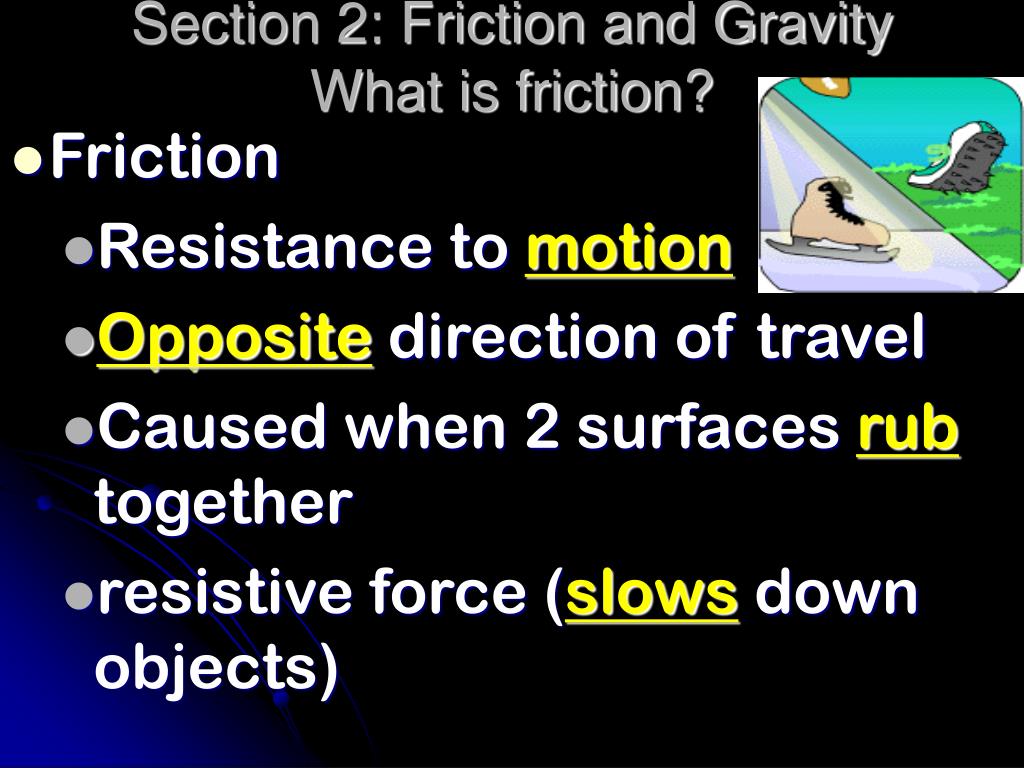 Section 2: Friction and Gravity
What is friction?

Friction

Resistance to motion

Opposite direction of travel

Caused when 2 surfaces rub together

resistive force (slows down objects)